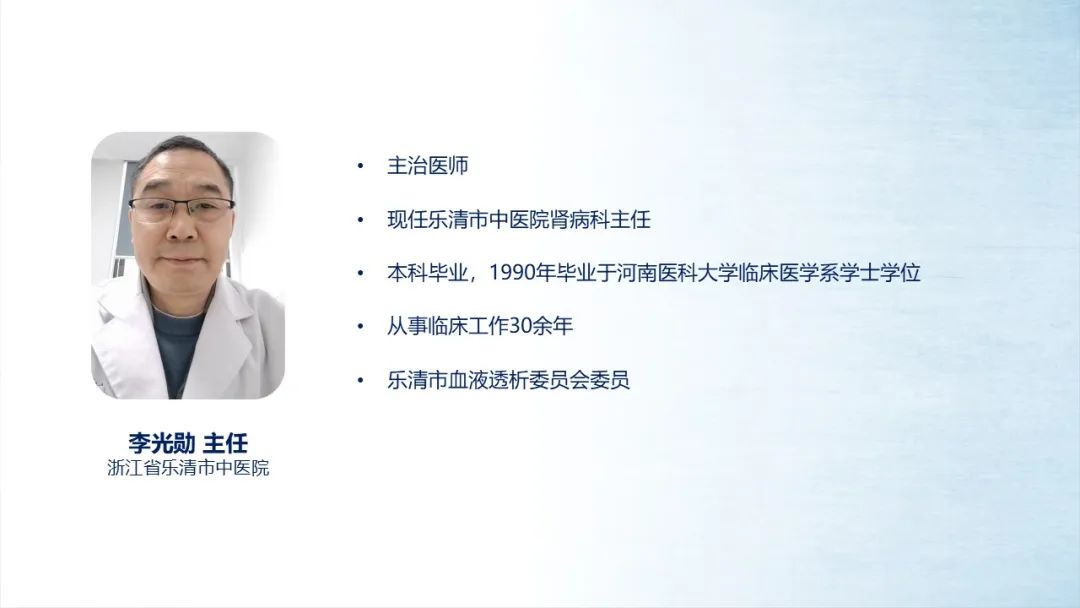 李光勋 主任
浙江省乐清市中医院

• 主治医师
• 现任乐清市中医院肾病科主任
• 本科毕业，1990年毕业于河南医科大学临床医学系学士学位
• 从事临床工作30余年
• 乐清市血液透析委员会委员